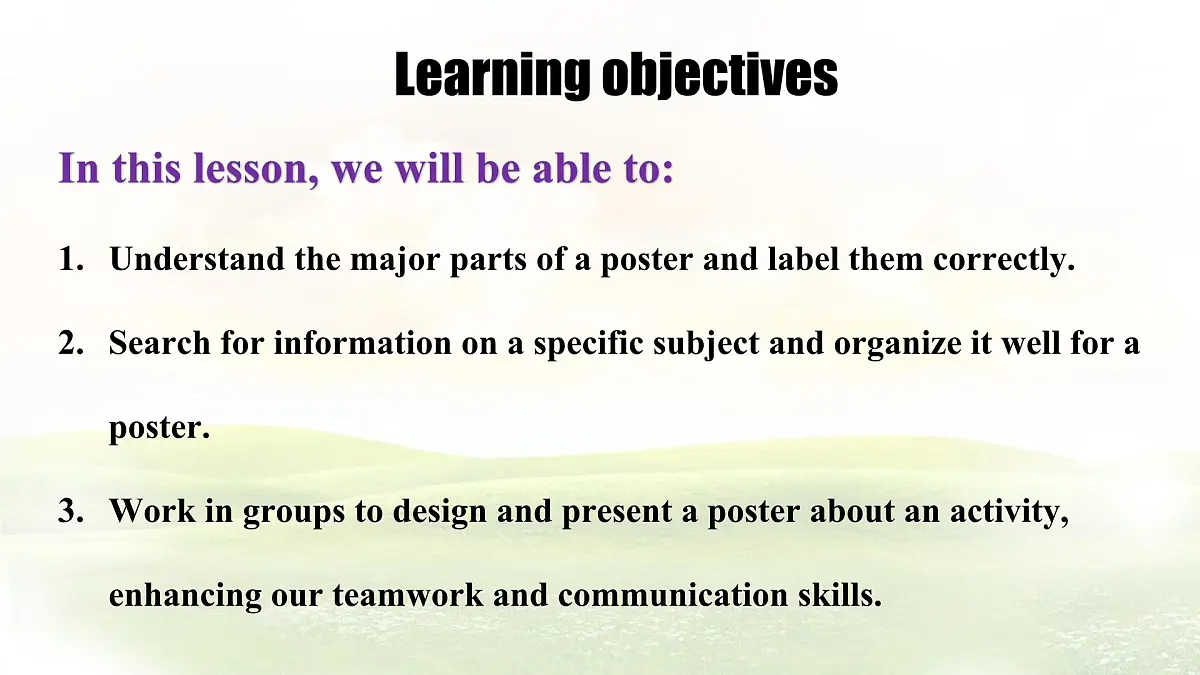 Learning objectives

In this lesson, we will be able to:

1. Understand the major parts of a poster and label them correctly.

2. Search for information on a specific subject and organize it well for a poster.

3. Work in groups to design and present a poster about an activity, enhancing our teamwork and communication skills.